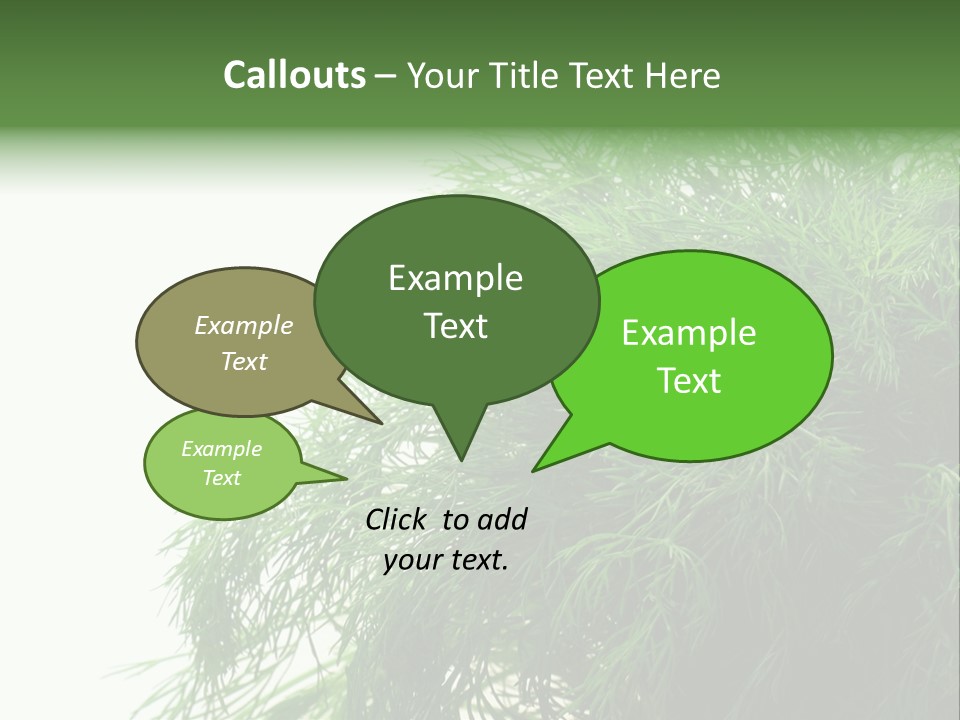 Callouts – Your Title Text Here

Example Text

Example Text

Example Text

Example Text

Click to add your text.